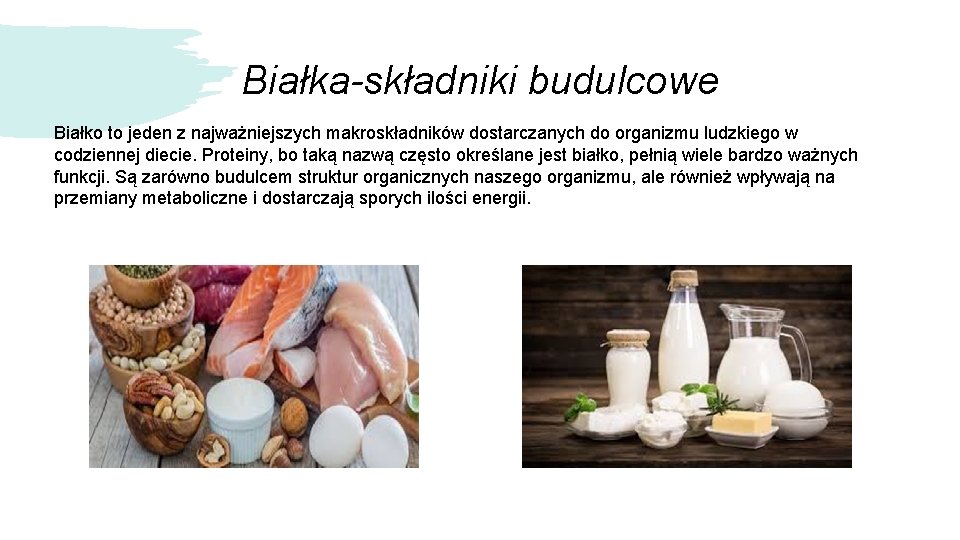 Białka-składniki budulcowe

Białko to jeden z najważniejszych makroskładników dostarczanych do organizmu ludzkiego w codziennej diecie. Proteiny, bo taką nazwą często określane jest białko, pełnią wiele bardzo ważnych funkcji. Są zarówno budulcem struktur organicznych naszego organizmu, ale również wpływają na przemiany metaboliczne i dostarczają sporych ilości energii.